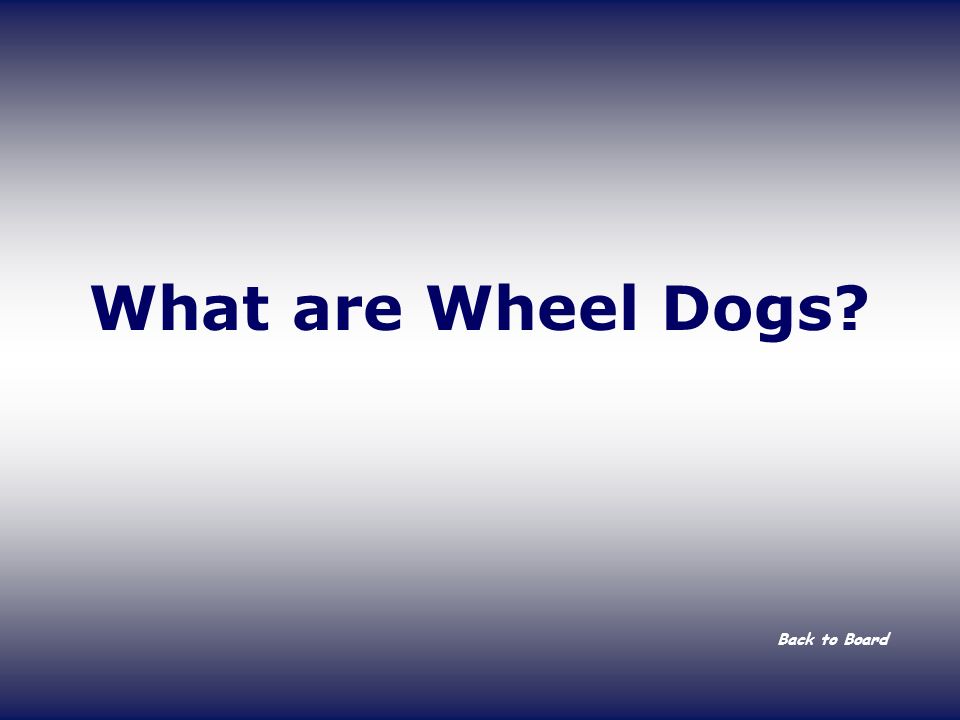 What are Wheel Dogs?

Back to Board